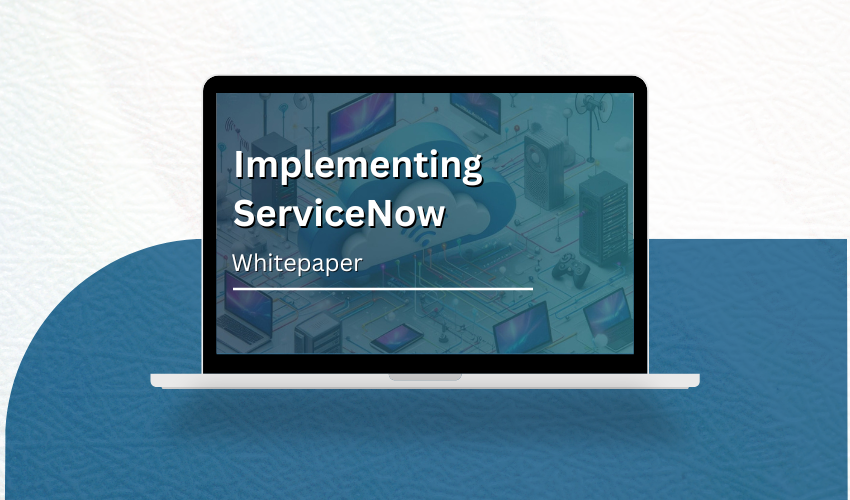 Implementing ServiceNow

Whitepaper